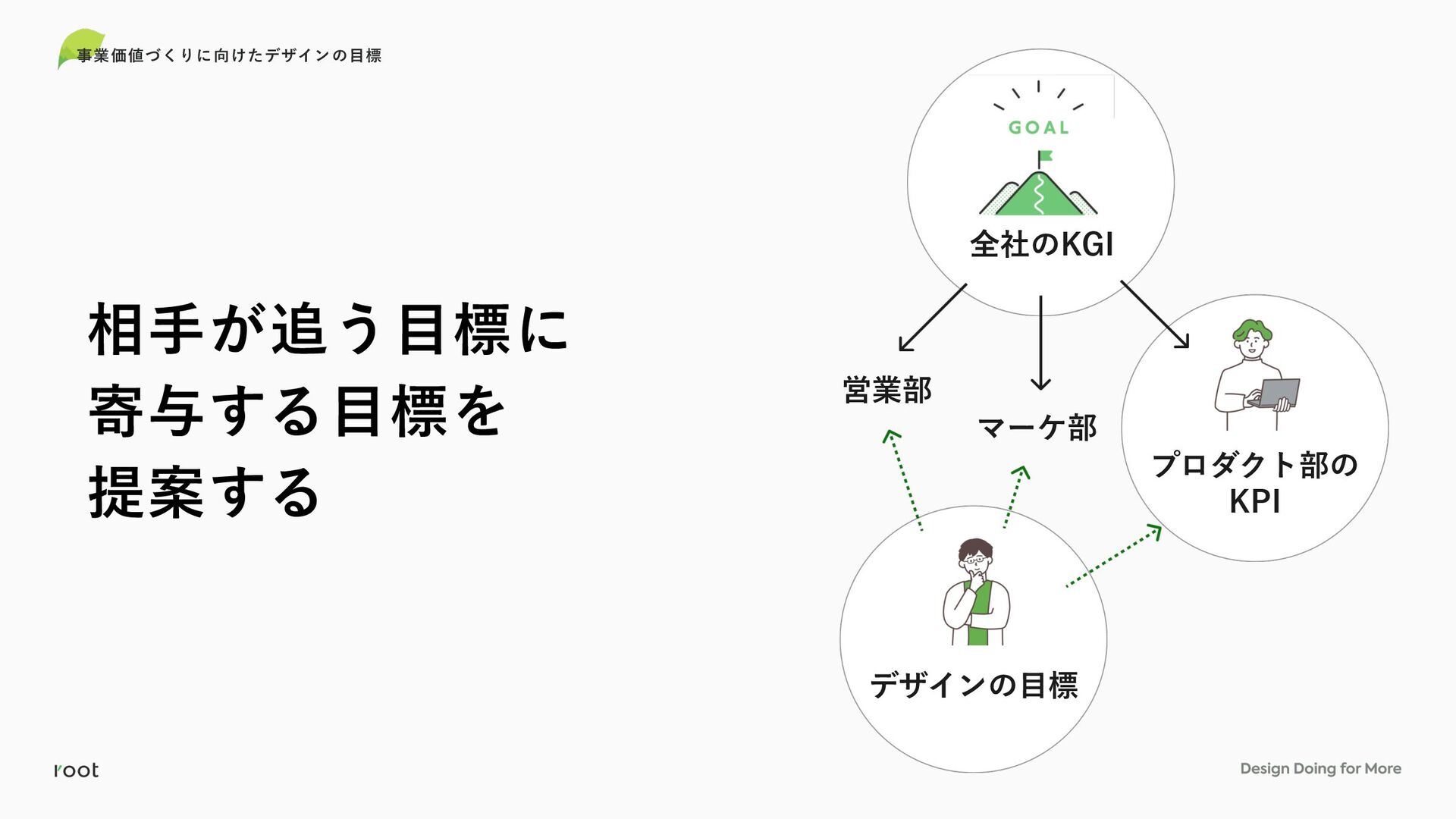 事業価値づくりに向けたデザインの目標

相手が追う目標に
寄与する目標を
提案する

GOAL

全社のKGI

営業部

マーケ部

プロダクト部の
KPI

デザインの目標

root

Design Doing for More